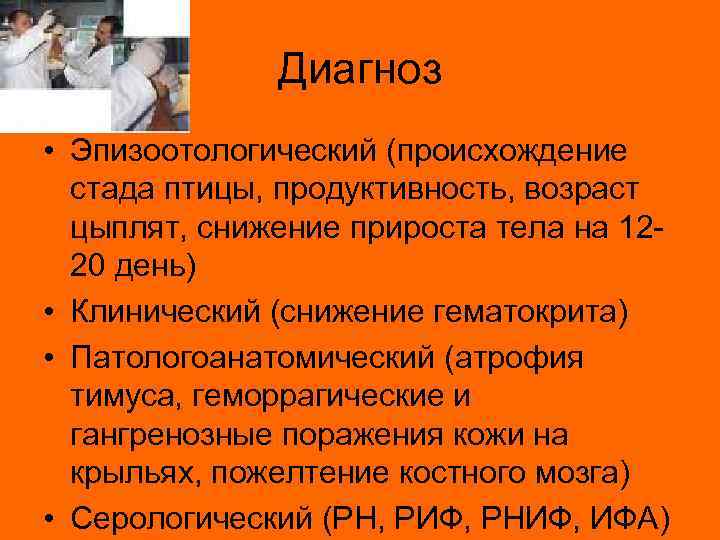 Диагноз

• Эпизоотологический (происхождение стада птицы, продуктивность, возраст цыплят, снижение прироста тела на 12-20 день)
• Клинический (снижение гематокрита)
• Патологоанатомический (атрофия тимуса, геморрагические и гангренозные поражения кожи на крыльях, пожелтение костного мозга)
• Серологический (РН, РИФ, РНИФ, ИФА)